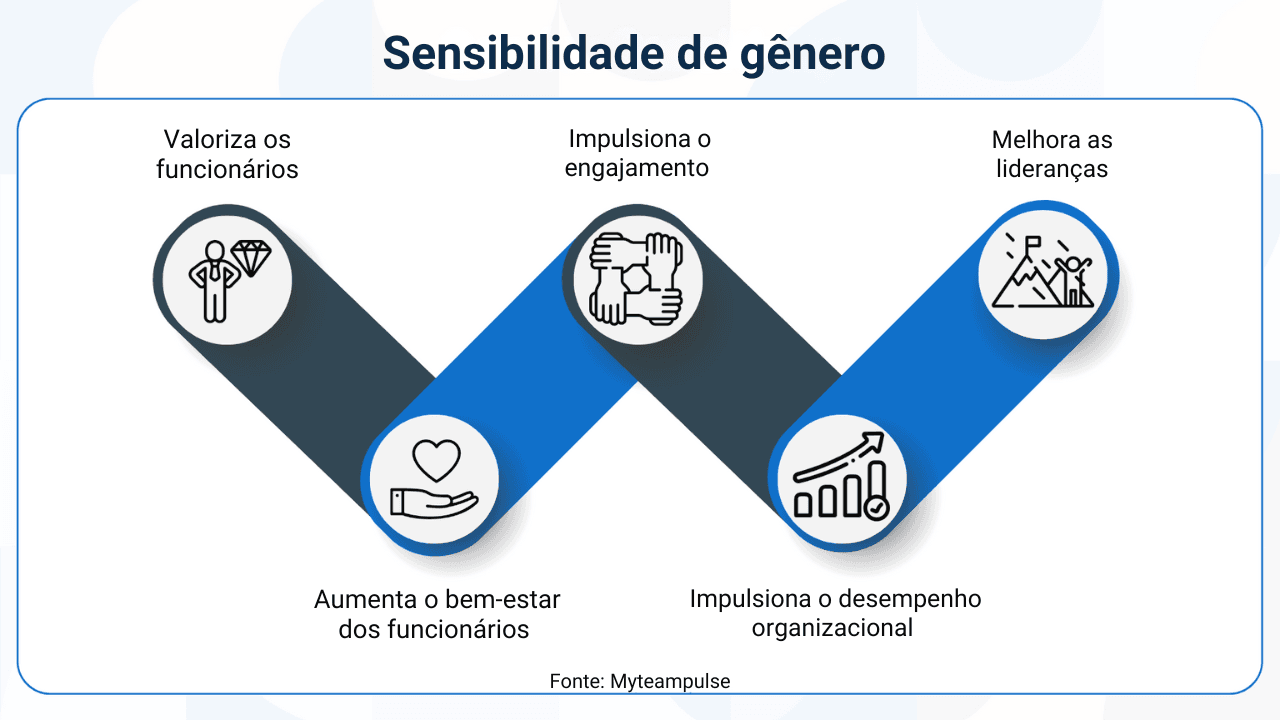 Sensibilidade de gênero

Valoriza os funcionários

Impulsiona o engajamento

Melhora as lideranças

Aumenta o bem-estar dos funcionários

Impulsiona o desempenho organizacional

Fonte: Myteampulse